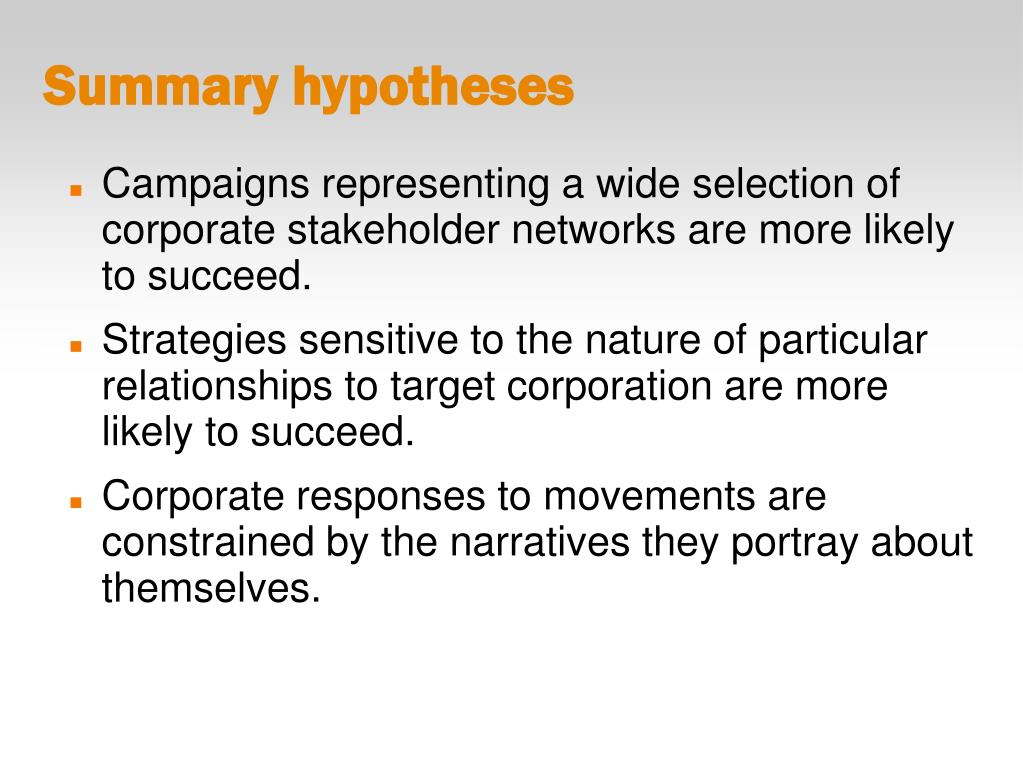 Summary hypotheses

- Campaigns representing a wide selection of corporate stakeholder networks are more likely to succeed.
- Strategies sensitive to the nature of particular relationships to target corporation are more likely to succeed.
- Corporate responses to movements are constrained by the narratives they portray about themselves.